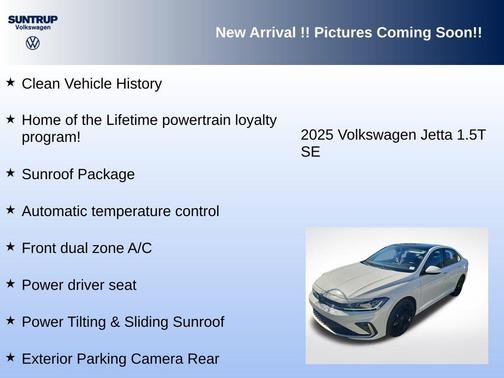 SUNTRUP
Volkswagen

New Arrival !! Pictures Coming Soon!!

★ Clean Vehicle History

★ Home of the Lifetime powertrain loyalty program!

★ Sunroof Package

★ Automatic temperature control

★ Front dual zone A/C

★ Power driver seat

★ Power Tilting & Sliding Sunroof

★ Exterior Parking Camera Rear

2025 Volkswagen Jetta 1.5T SE